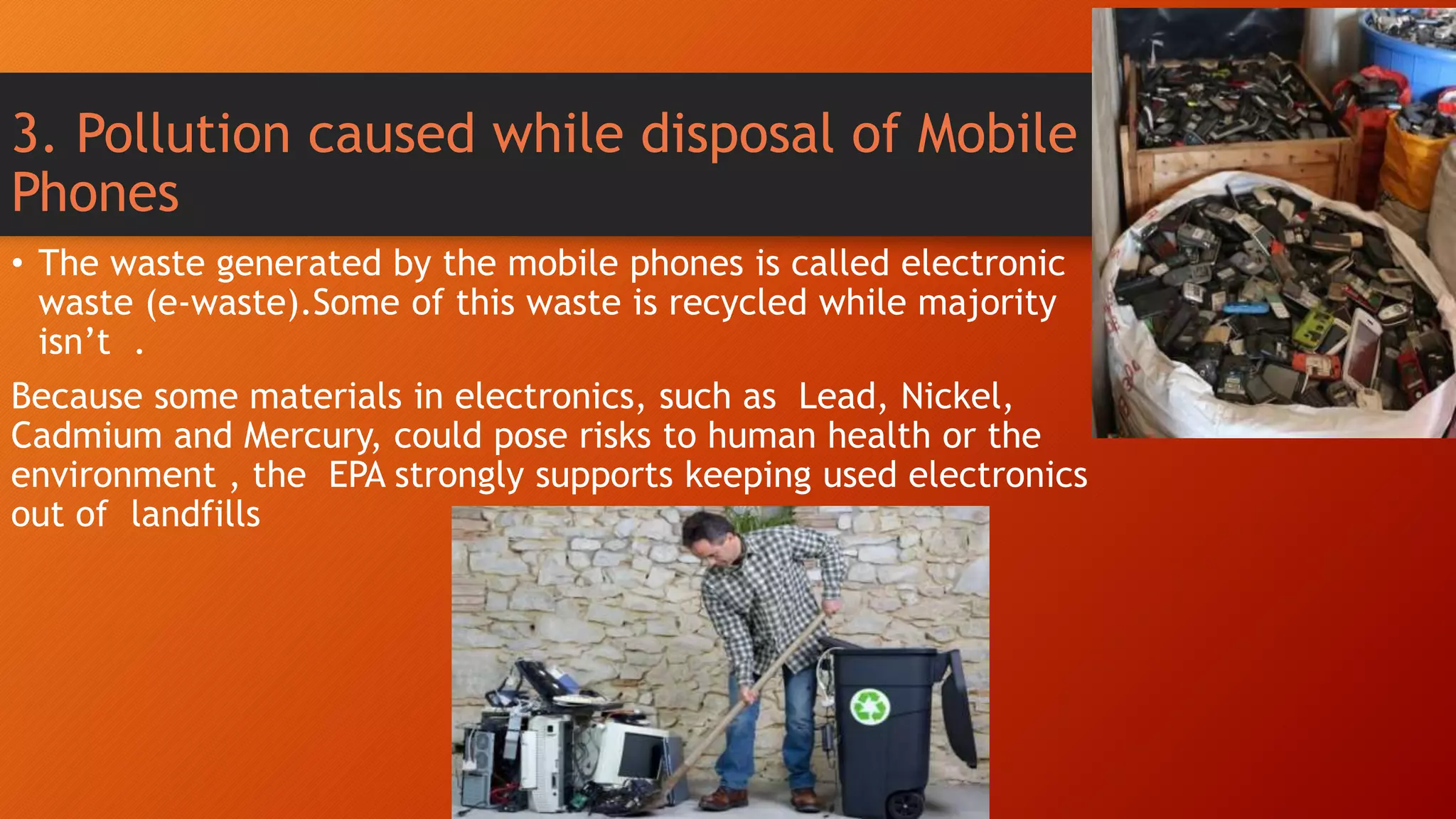 3. Pollution caused while disposal of Mobile Phones

• The waste generated by the mobile phones is called electronic waste (e-waste).Some of this waste is recycled while majority isn’t .

Because some materials in electronics, such as Lead, Nickel, Cadmium and Mercury, could pose risks to human health or the environment , the EPA strongly supports keeping used electronics out of landfills